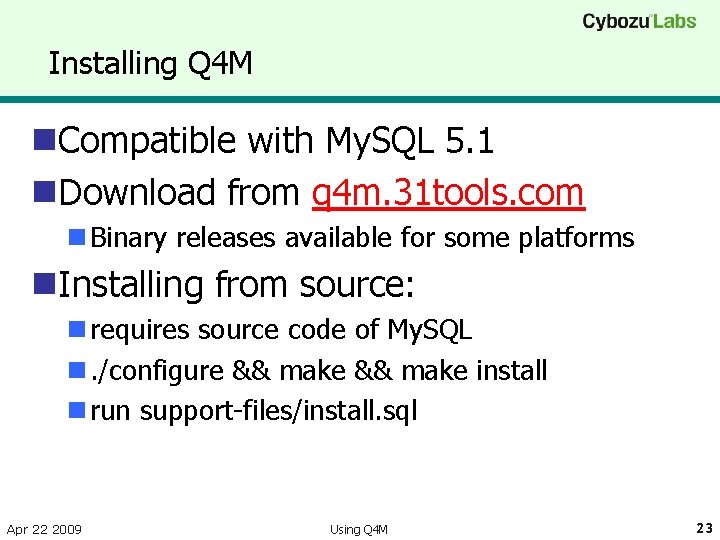 Cybozu Labs

Installing Q4M

Compatible with MySQL 5.1

Download from q4m.31tools.com

Binary releases available for some platforms

Installing from source:

requires source code of MySQL

./configure && make && make install

run support-files/install.sql

Apr 22 2009

Using Q4M

23